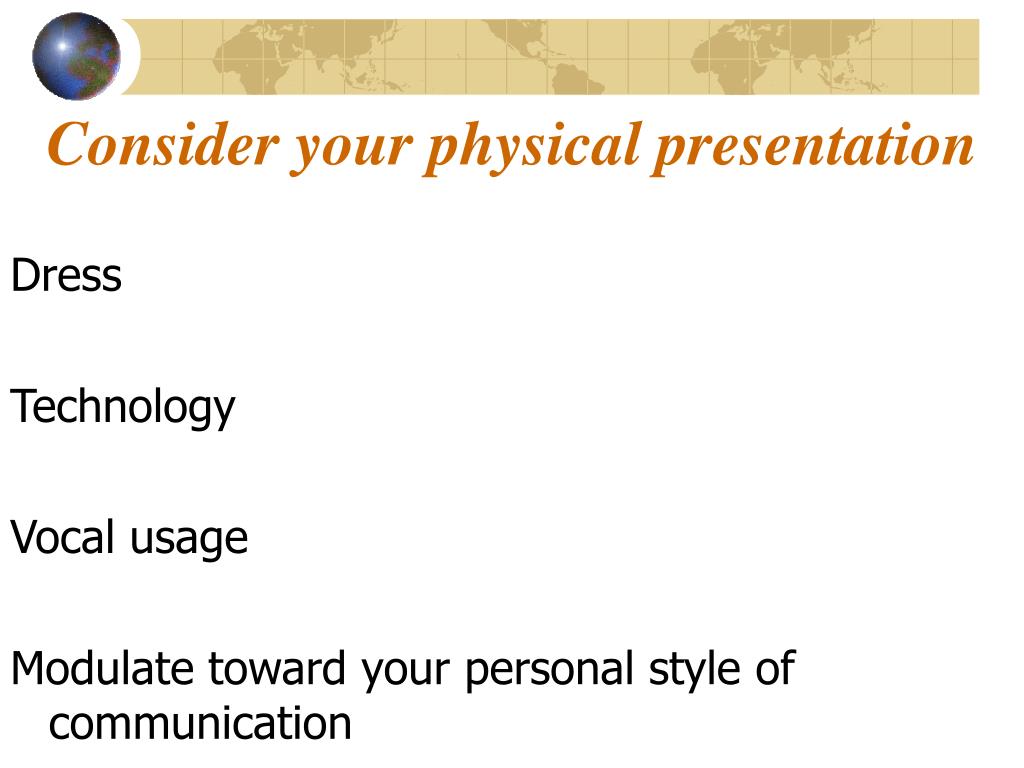 Consider your physical presentation

Dress

Technology

Vocal usage

Modulate toward your personal style of communication